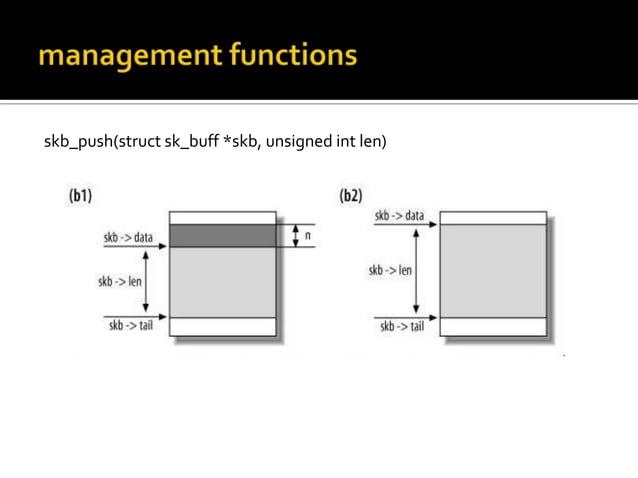 management functions

skb_push(struct sk_buff *skb, unsigned int len)

(b1)

skb -> data

n

skb -> len

skb -> tail

(b2)

skb -> data

skb -> len

skb -> tail